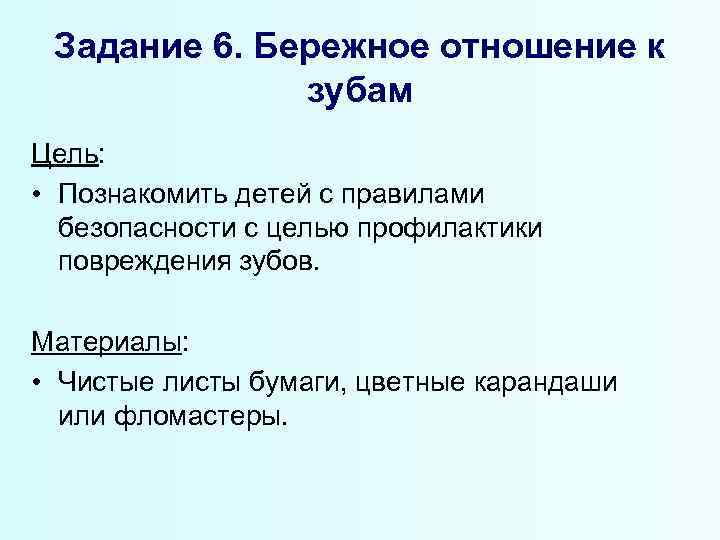 Задание 6. Бережное отношение к зубам

Цель:

• Познакомить детей с правилами безопасности с целью профилактики повреждения зубов.

Материалы:

• Чистые листы бумаги, цветные карандаши или фломастеры.